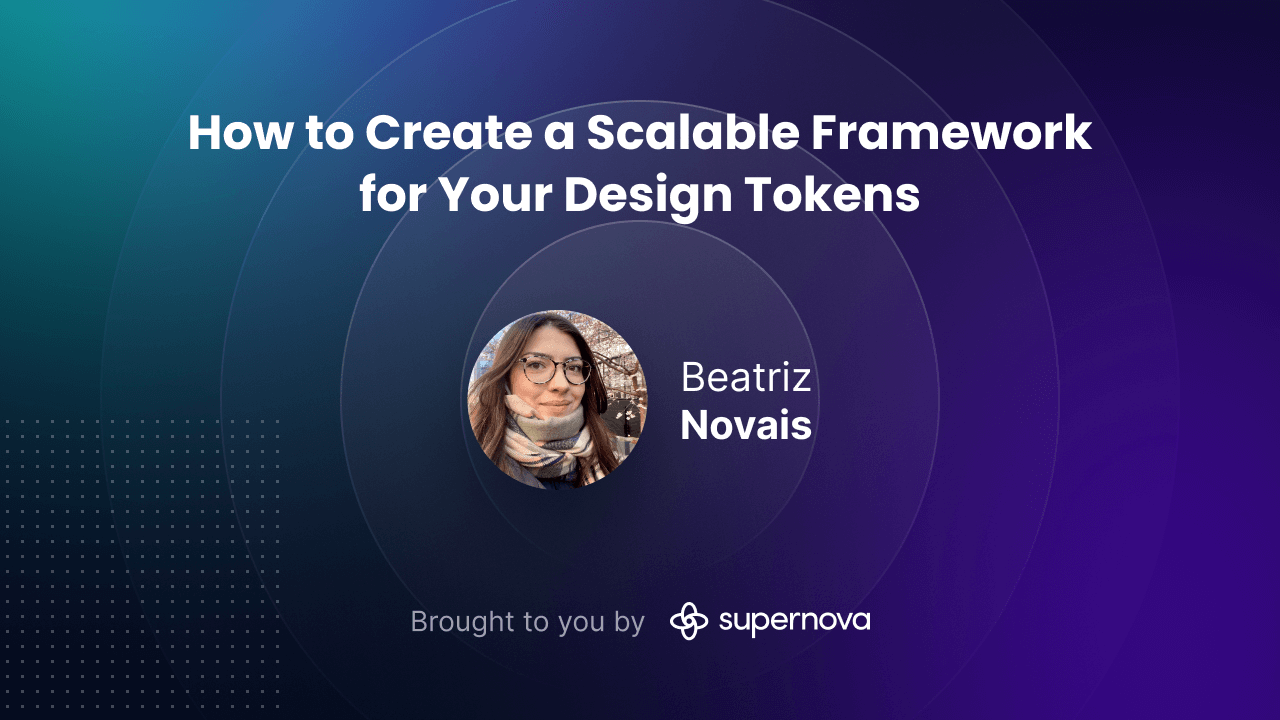 How to Create a Scalable Framework for Your Design Tokens

Beatriz
Novais

Brought to you by supernova